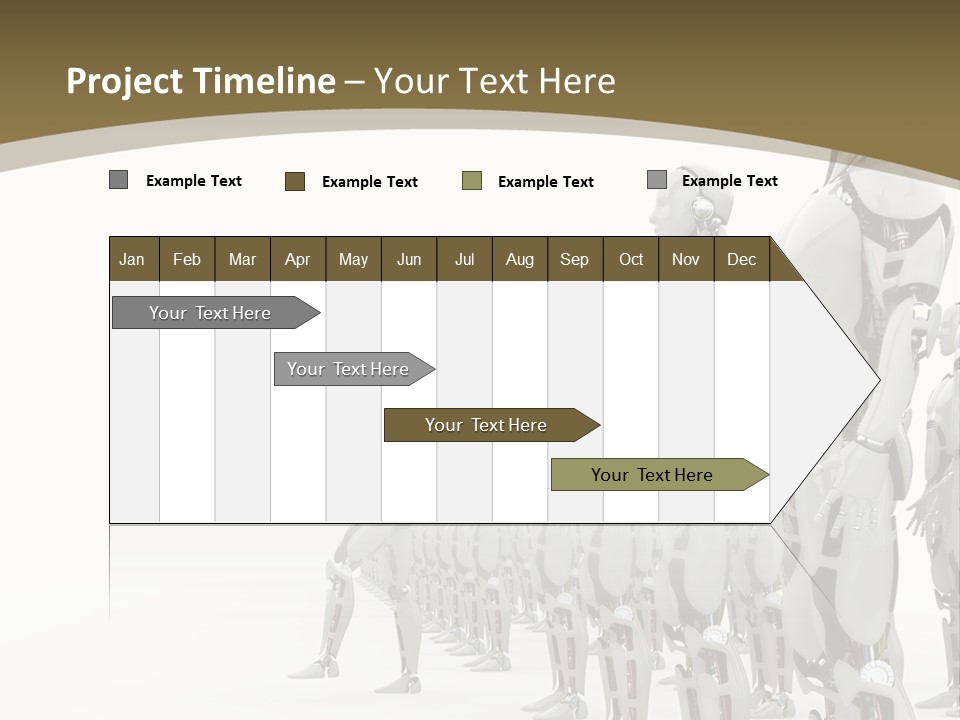 Project Timeline – Your Text Here

Example Text
Example Text
Example Text
Example Text

| Jan | Feb | Mar | Apr | May | Jun | Jul | Aug | Sep | Oct | Nov | Dec |
|---|---|---|---|---|---|---|---|---|---|---|---|

Your Text Here

Your Text Here

Your Text Here

Your Text Here